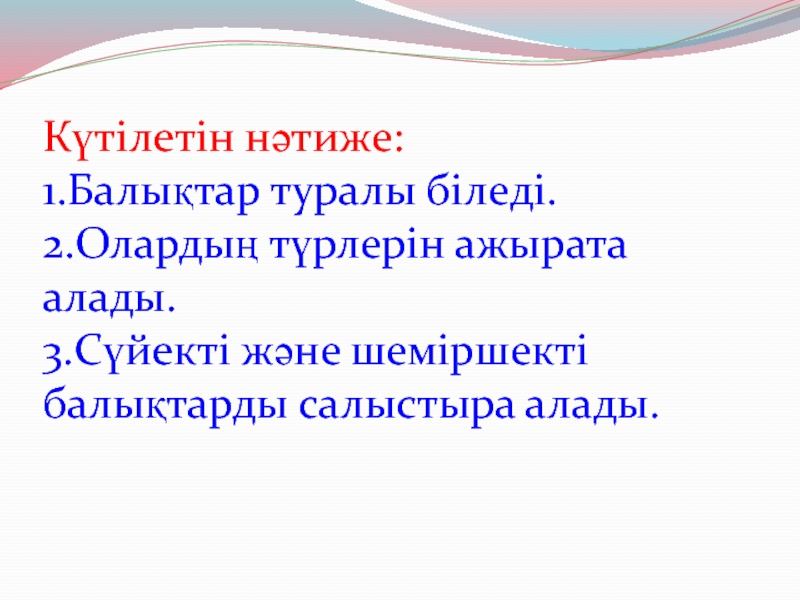 Күтілетін нәтиже:
1.Балықтар туралы біледі.
2.Олардың түрлерін ажырата алады.
3.Сүйекті және шеміршекті балықтарды салыстыра алады.